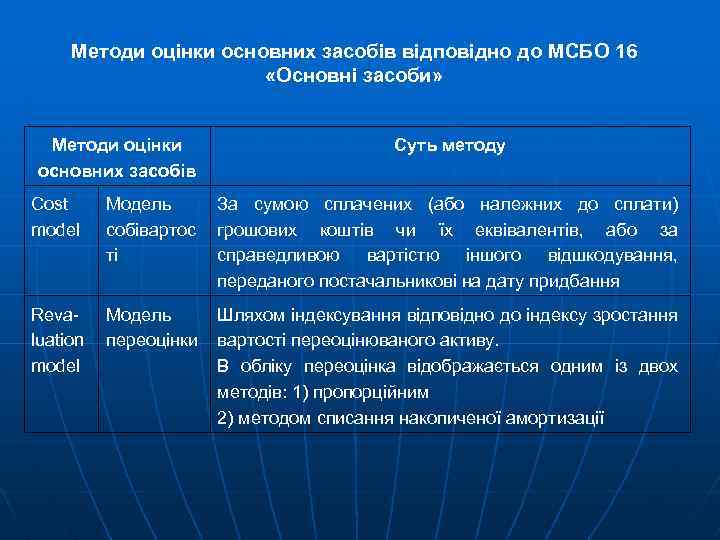 Методи оцінки основних засобів відповідно до МСБО 16 «Основні засоби»

| Методи оцінки основних засобів | | Суть методу |
|---|---|---|
| Cost model | Модель собівартості | За сумою сплачених (або належних до сплати) грошових коштів чи їх еквівалентів, або за справедливою вартістю іншого відшкодування, переданого постачальникові на дату придбання |
| Revaluation model | Модель переоцінки | Шляхом індексування відповідно до індексу зростання вартості переоцінюваного активу. В обліку переоцінка відображається одним із двох методів: 1) пропорційним 2) методом списання накопиченої амортизації |